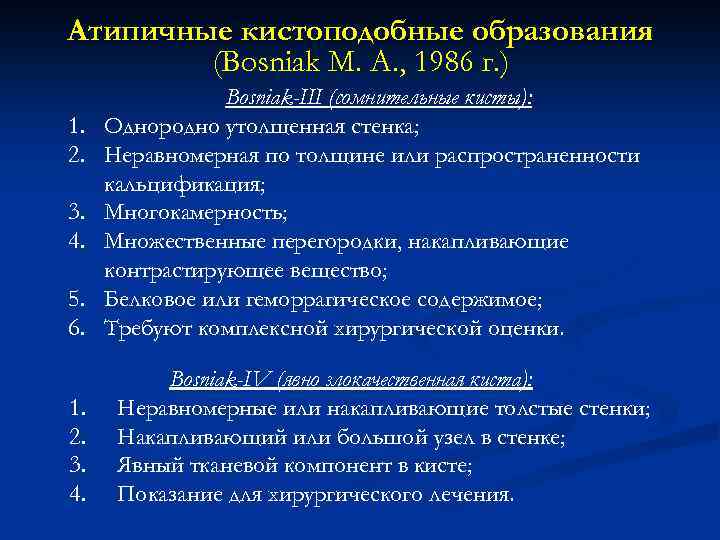 Атипичные кистоподобные образования
(Bosniak M. A., 1986 г.)

Bosniak-III (сомнительные кисты):

1. Однородно утолщенная стенка;
2. Неравномерная по толщине или распространенности кальцификация;
3. Многокамерность;
4. Множественные перегородки, накапливающие контрастирующее вещество;
5. Белковое или геморрагическое содержимое;
6. Требуют комплексной хирургической оценки.

Bosniak-IV (явно злокачественная киста):

1. Неравномерные или накапливающие толстые стенки;
2. Накапливающий или большой узел в стенке;
3. Явный тканевой компонент в кисте;
4. Показание для хирургического лечения.